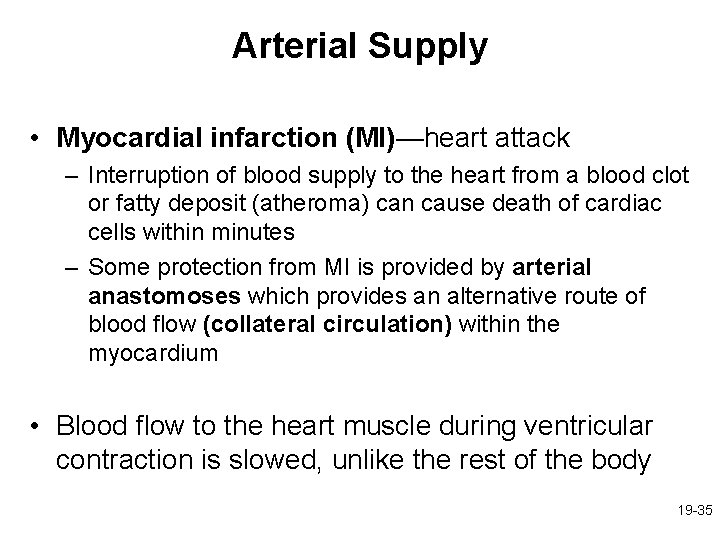 Arterial Supply

• Myocardial infarction (MI)—heart attack
– Interruption of blood supply to the heart from a blood clot or fatty deposit (atheroma) can cause death of cardiac cells within minutes
– Some protection from MI is provided by arterial anastomoses which provides an alternative route of blood flow (collateral circulation) within the myocardium

• Blood flow to the heart muscle during ventricular contraction is slowed, unlike the rest of the body

19-35